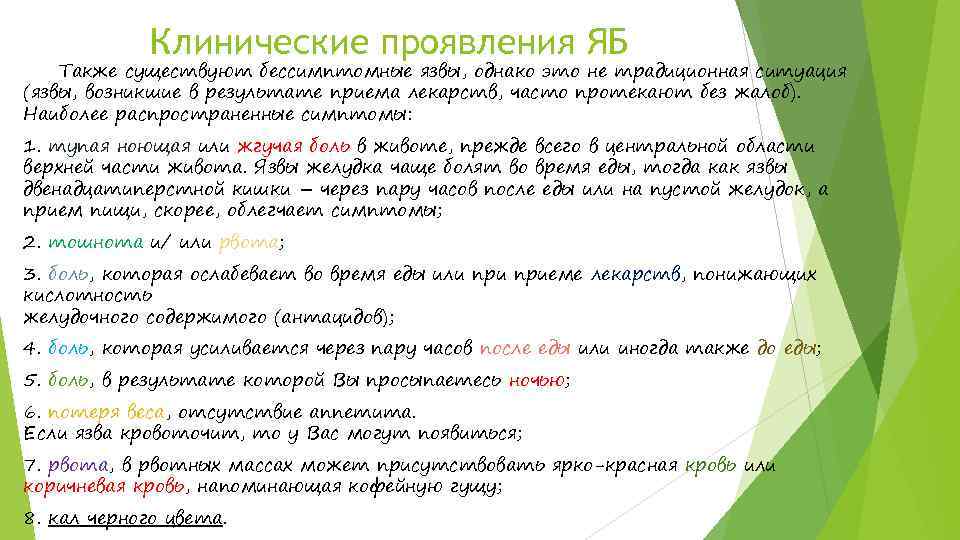 Клинические проявления ЯБ

Также существуют бессимптомные язвы, однако это не традиционная ситуация (язвы, возникшие в результате приема лекарств, часто протекают без жалоб). Наиболее распространенные симптомы:

1. тупая ноющая или жгучая боль в животе, прежде всего в центральной области верхней части живота. Язвы желудка чаще болят во время еды, тогда как язвы двенадцатиперстной кишки – через пару часов после еды или на пустой желудок, а прием пищи, скорее, облегчает симптомы;

2. тошнота и/ или рвота;

3. боль, которая ослабевает во время еды или при приеме лекарств, понижающих кислотность желудочного содержимого (антацидов);

4. боль, которая усиливается через пару часов после еды или иногда также до еды;

5. боль, в результате которой Вы просыпаетесь ночью;

6. потеря веса, отсутствие аппетита.
Если язва кровоточит, то у Вас могут появиться;

7. рвота, в рвотных массах может присутствовать ярко-красная кровь или коричневая кровь, напоминающая кофейную гущу;

8. кал черного цвета.